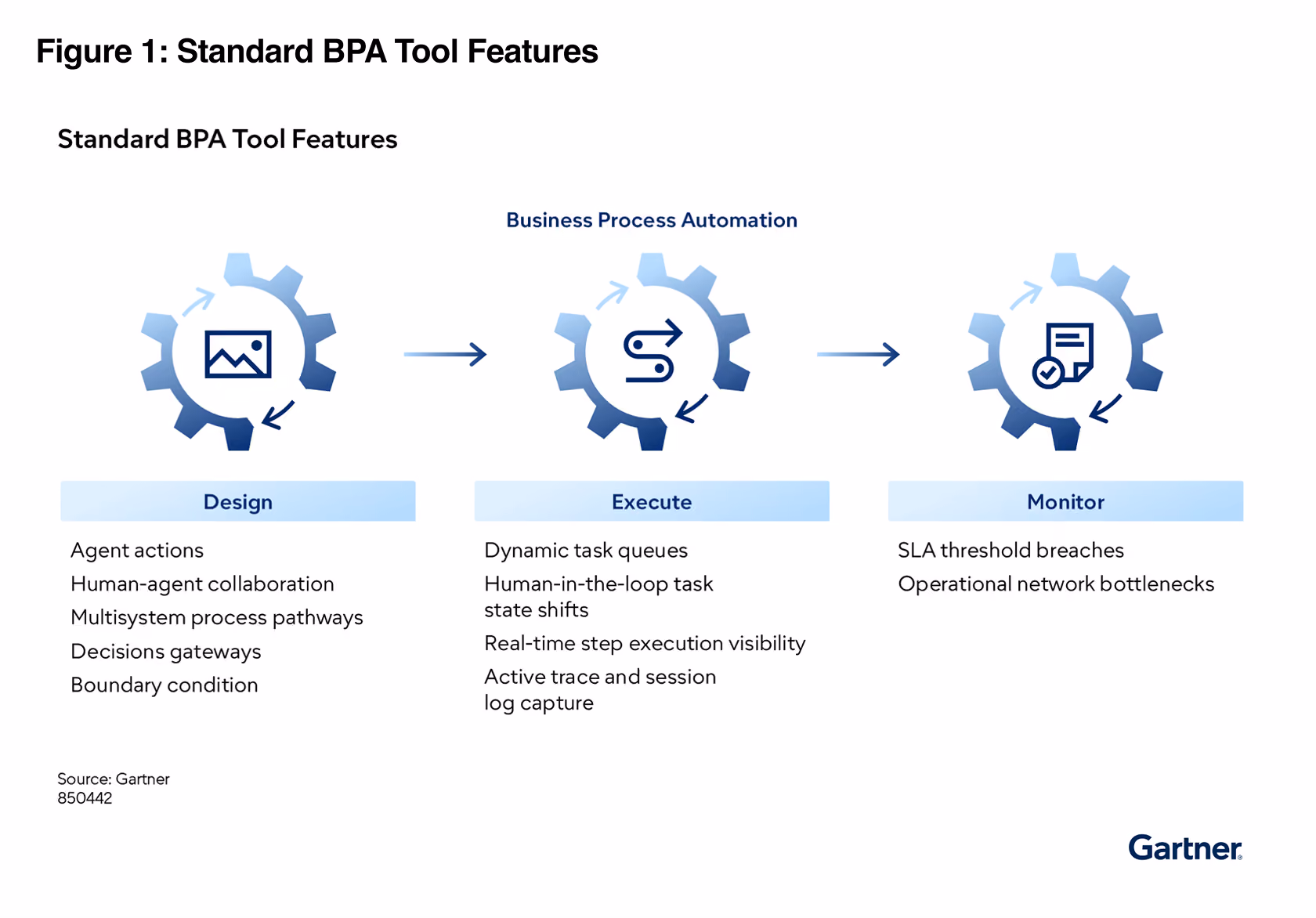 Figure 1: Standard BPA Tool Features

Standard BPA Tool Features

Business Process Automation

Design

Agent actions

Human-agent collaboration

Multisystem process pathways

Decisions gateways

Boundary condition

Execute

Dynamic task queues

Human-in-the-loop task state shifts

Real-time step execution visibility

Active trace and session log capture

Monitor

SLA threshold breaches

Operational network bottlenecks

Source: Gartner
850442

Gartner